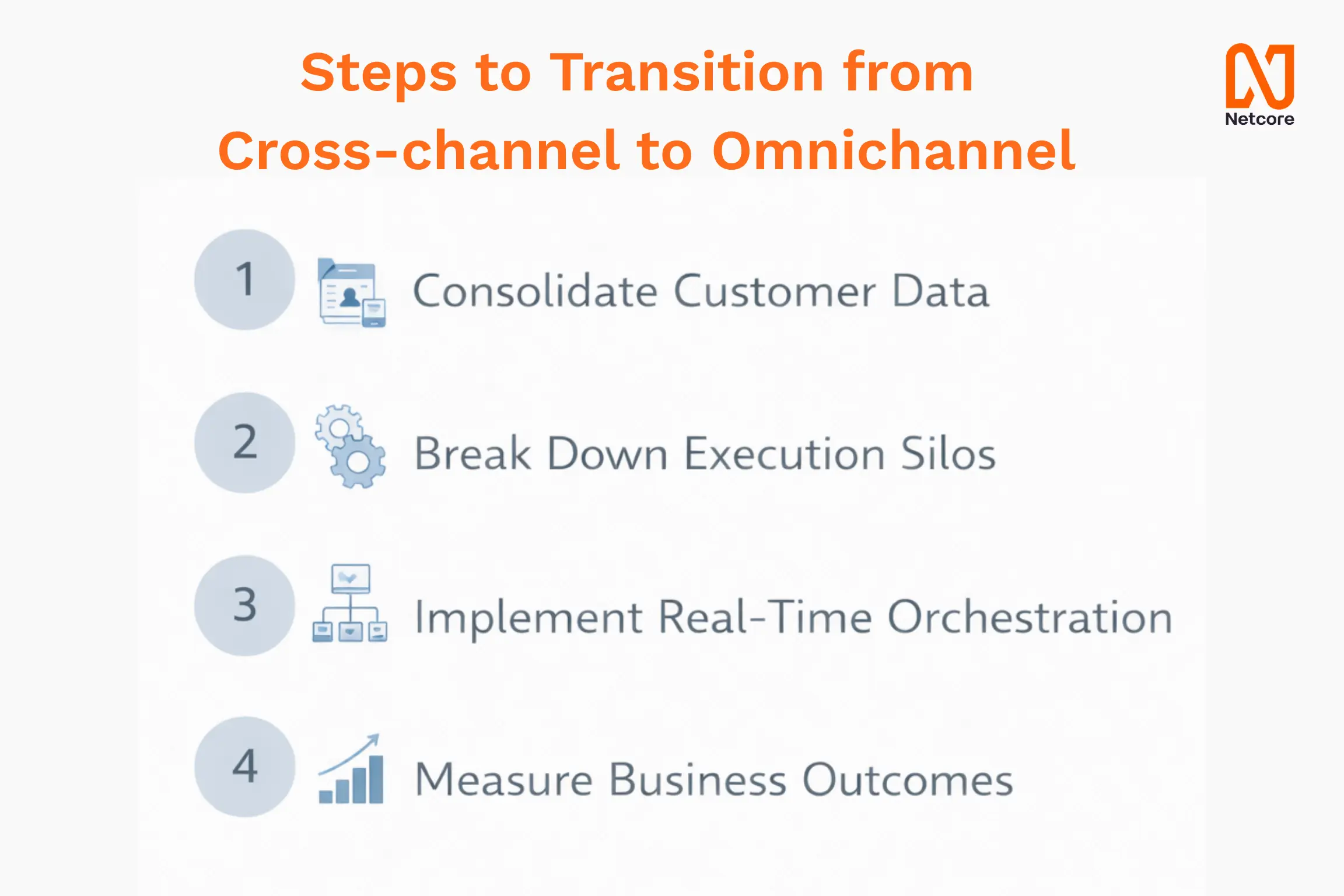 Steps to Transition from Cross-channel to Omnichannel

Netcore

1 Consolidate Customer Data

2 Break Down Execution Silos

3 Implement Real-Time Orchestration

4 Measure Business Outcomes